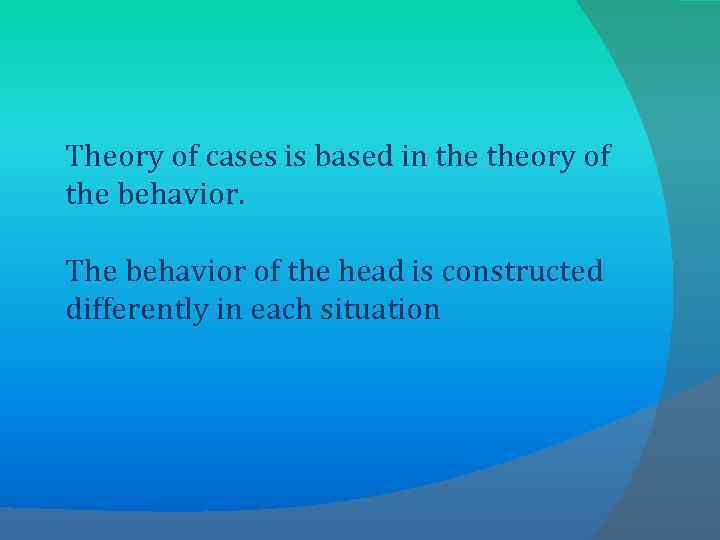 Theory of cases is based in the theory of the behavior.

The behavior of the head is constructed differently in each situation